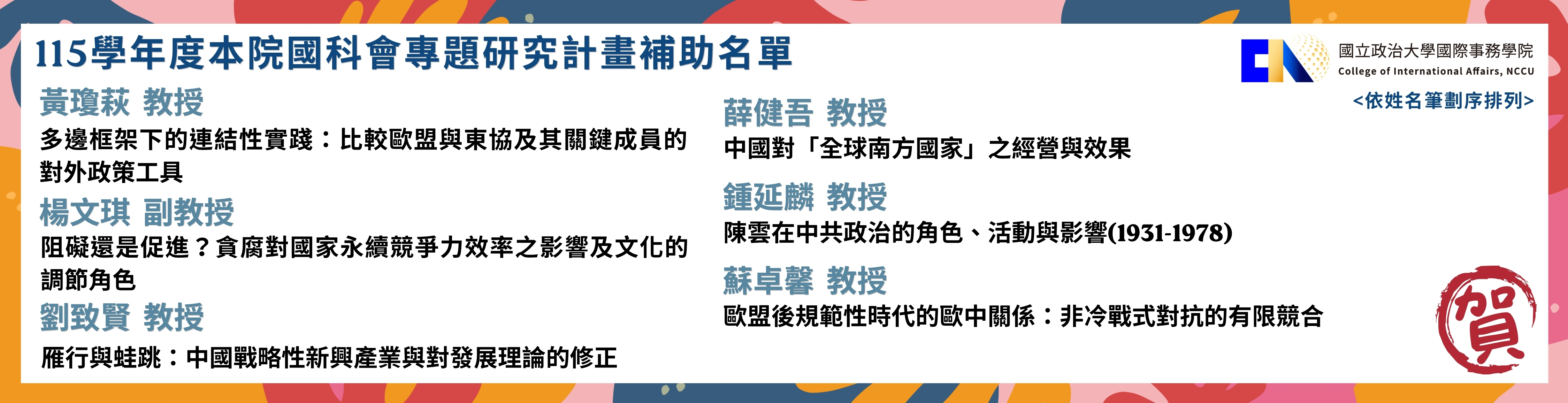 115學年度本院國科會專題研究計畫補助名單

國立政治大學國際事務學院
College of International Affairs, NCCU
<依姓名筆劃序排列>

黃瓊萩 教授
多邊框架下的連結性實踐：比較歐盟與東協及其關鍵成員的對外政策工具

楊文琪 副教授
阻礙還是促進？貪腐對國家永續競爭力效率之影響及文化的調節角色

劉致賢 教授
雁行與蛙跳：中國戰略性新興產業與對發展理論的修正

薛健吾 教授
中國對「全球南方國家」之經營與效果

鍾延麟 教授
陳雲在中共政治的角色、活動與影響(1931-1978)

蘇卓馨 教授
歐盟後規範性時代的歐中關係：非冷戰式對抗的有限競合

賀